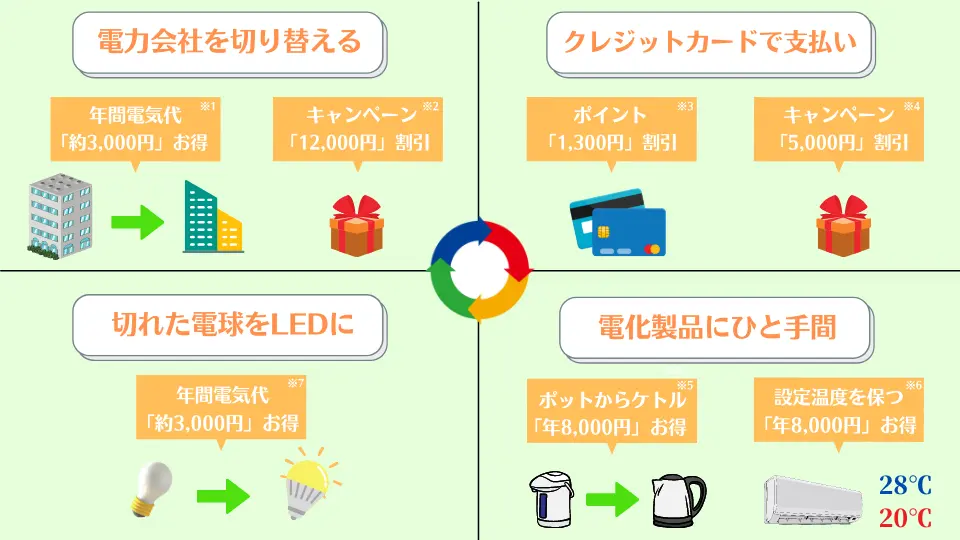 電力会社を切り替える

年間電気代 ※1
「約3,000円」お得

キャンペーン ※2
「12,000円」割引

クレジットカードで支払い

ポイント ※3
「1,300円」割引

キャンペーン ※4
「5,000円」割引

切れた電球をLEDに

年間電気代 ※7
「約3,000円」お得

電化製品にひと手間

ポットからケトル ※5
「年8,000円」お得

設定温度を保つ ※6
「年8,000円」お得

28℃
20℃